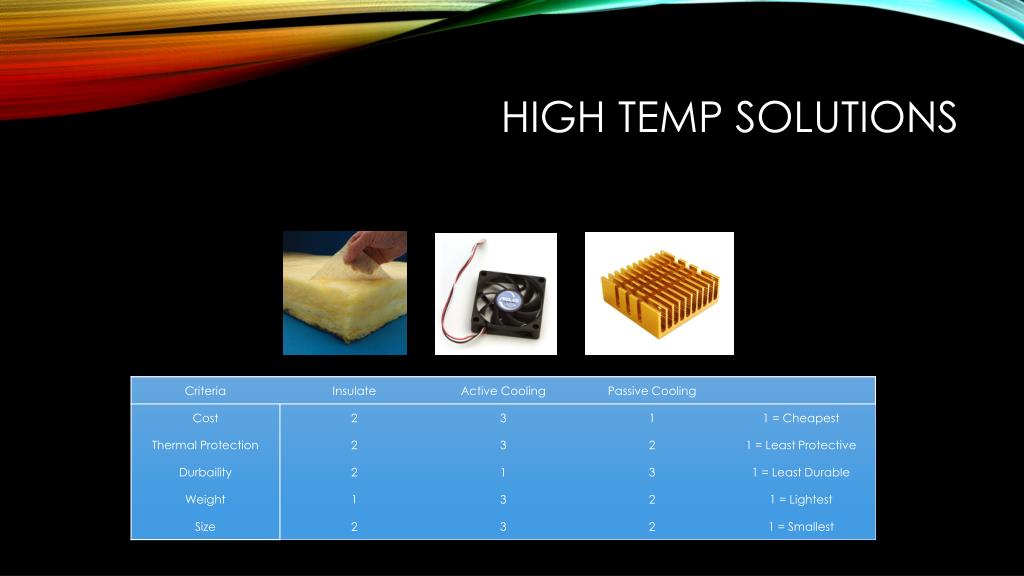 HIGH TEMP SOLUTIONS

| Criteria | Insulate | Active Cooling | Passive Cooling | |
|---|---|---|---|---|
| Cost | 2 | 3 | 1 | 1 = Cheapest |
| Thermal Protection | 2 | 3 | 2 | 1 = Least Protective |
| Durbaility | 2 | 1 | 3 | 1 = Least Durable |
| Weight | 1 | 3 | 2 | 1 = Lightest |
| Size | 2 | 3 | 2 | 1 = Smallest |